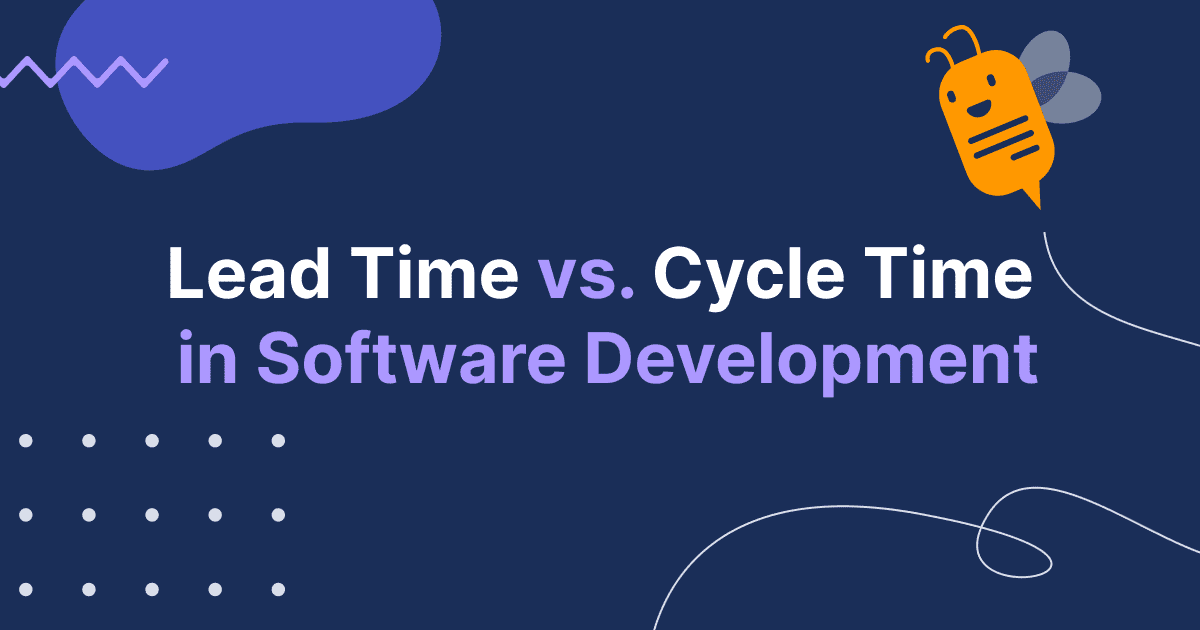 Lead Time vs. Cycle Time in Software Development